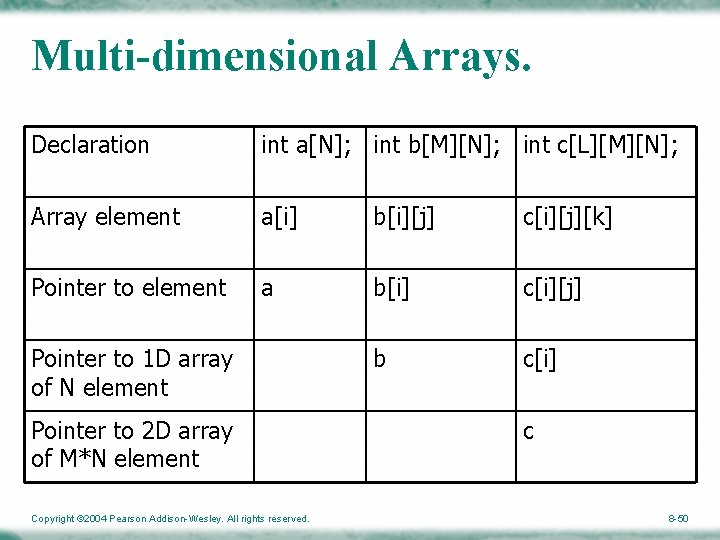 Multi-dimensional Arrays.

| Declaration | int a[N]; | int b[M][N]; | int c[L][M][N]; |
|---|---|---|---|
| Array element | a[i] | b[i][j] | c[i][j][k] |
| Pointer to element | a | b[i] | c[i][j] |
| Pointer to 1D array of N element | | b | c[i] |
| Pointer to 2D array of M*N element | | | c |

Copyright ©2004 Pearson Addison-Wesley. All rights reserved.

8-50